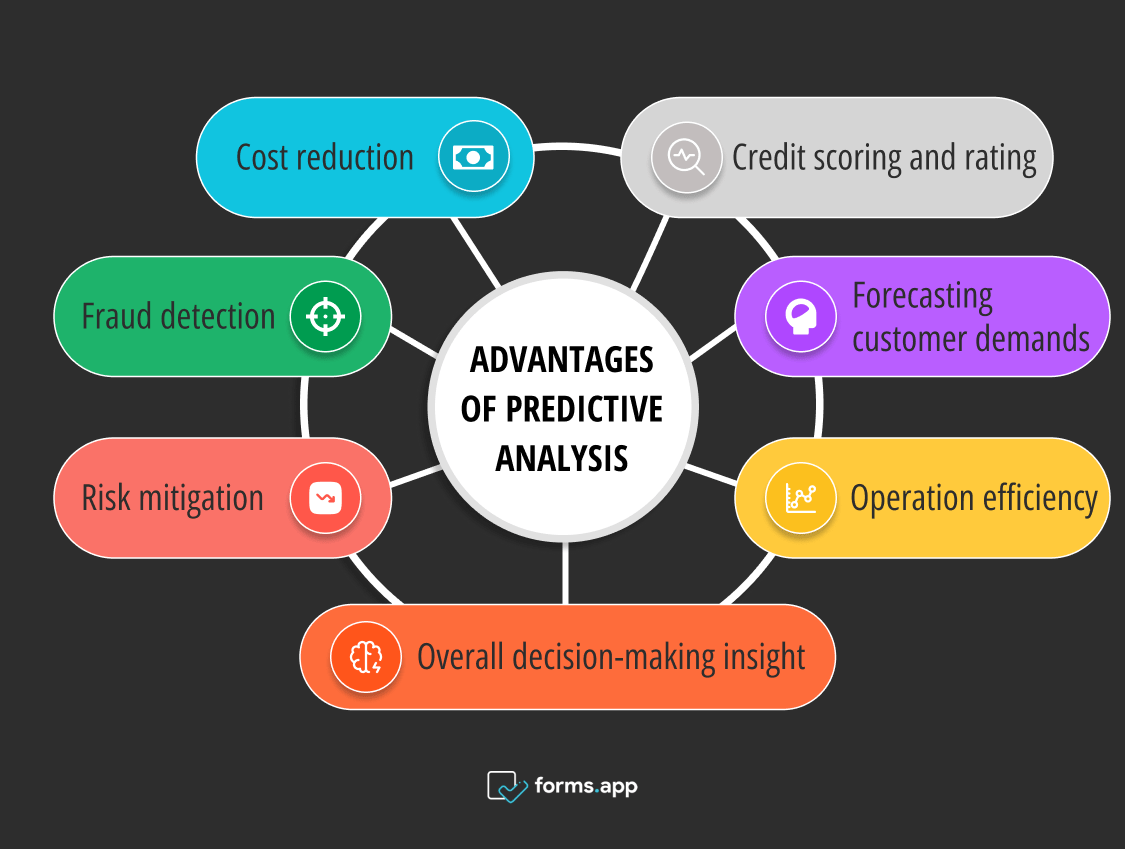 ADVANTAGES OF PREDICTIVE ANALYSIS

Cost reduction

Credit scoring and rating

Fraud detection

Forecasting customer demands

Risk mitigation

Operation efficiency

Overall decision-making insight

forms.app